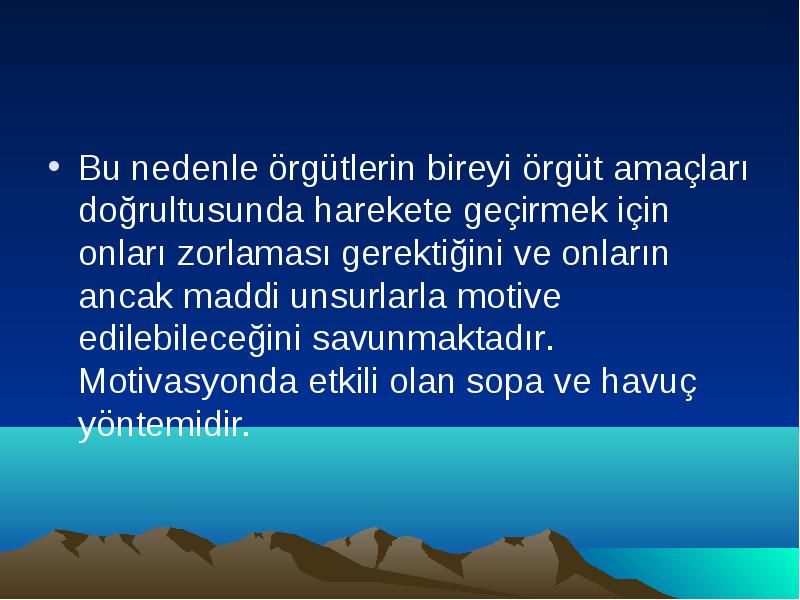 • Bu nedenle örgütlerin bireyi örgüt amaçları doğrultusunda harekete geçirmek için onları zorlaması gerektiğini ve onların ancak maddi unsurlarla motive edilebileceğini savunmaktadır. Motivasyonda etkili olan sopa ve havuç yöntemidir.